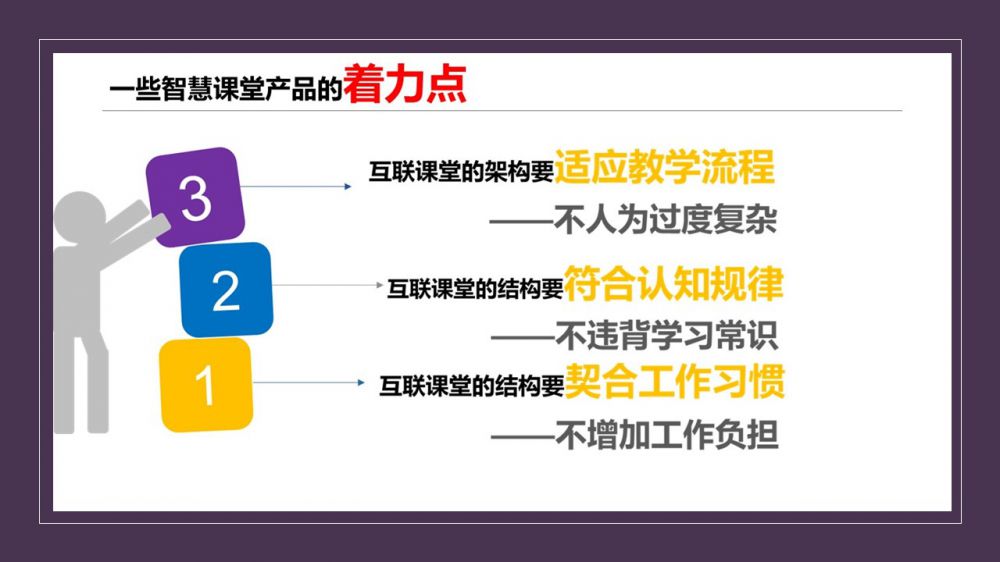 一些智慧课堂产品的着力点

3

互联课堂的架构要适应教学流程

——不人为过度复杂

2

互联课堂的结构要符合认知规律

——不违背学习常识

1

互联课堂的结构要契合工作习惯

——不增加工作负担